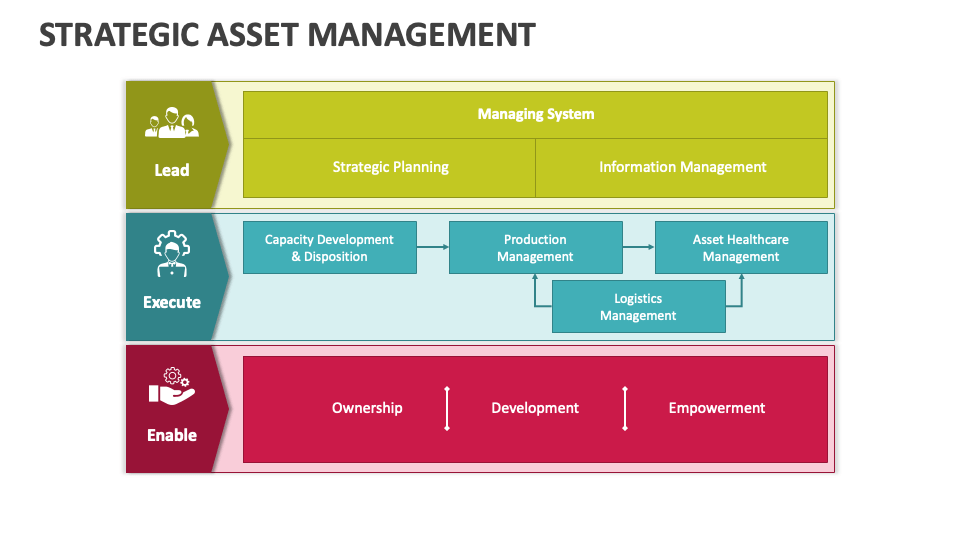 STRATEGIC ASSET MANAGEMENT

Lead

Managing System

Strategic Planning

Information Management

Execute

Capacity Development & Disposition

Production Management

Asset Healthcare Management

Logistics Management

Enable

Ownership

Development

Empowerment